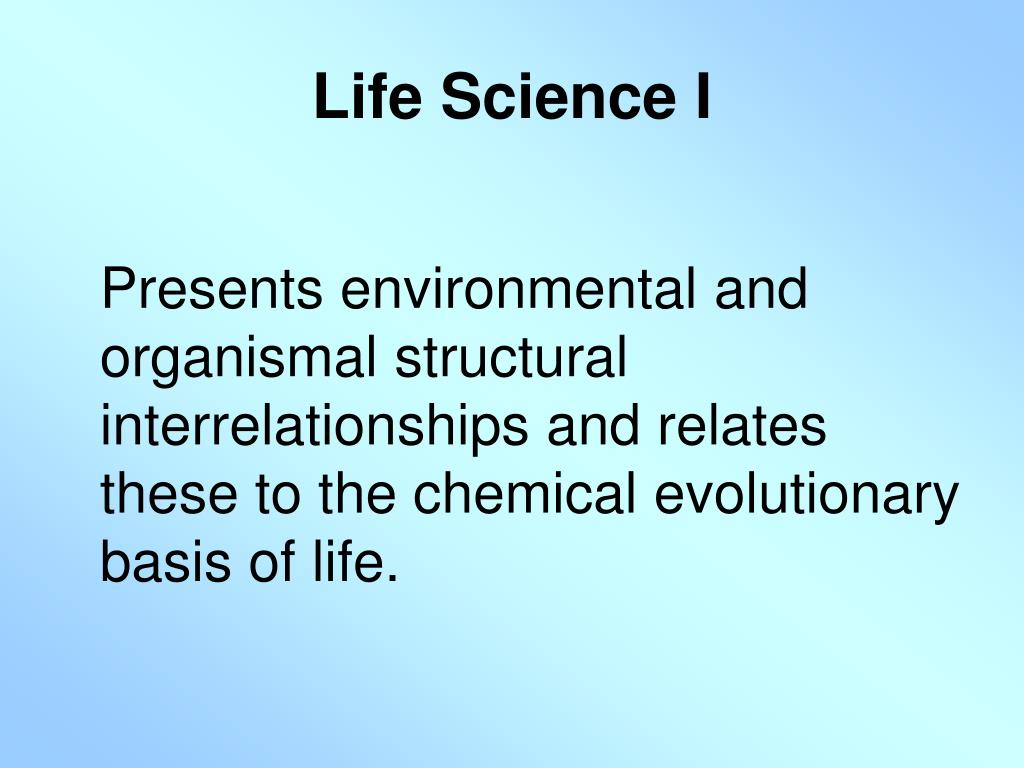 Life Science I

Presents environmental and organismal structural interrelationships and relates these to the chemical evolutionary basis of life.